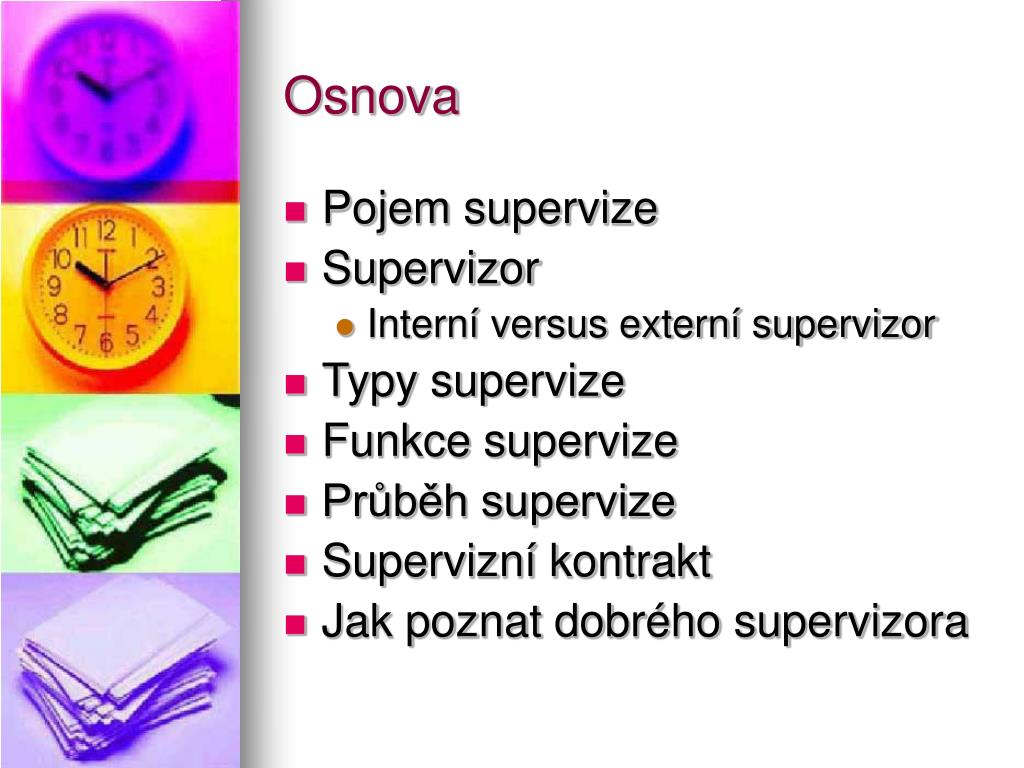 Osnova

- Pojem supervize
- Supervizor
  - Interní versus externí supervizor
- Typy supervize
- Funkce supervize
- Průběh supervize
- Supervizní kontrakt
- Jak poznat dobrého supervizora